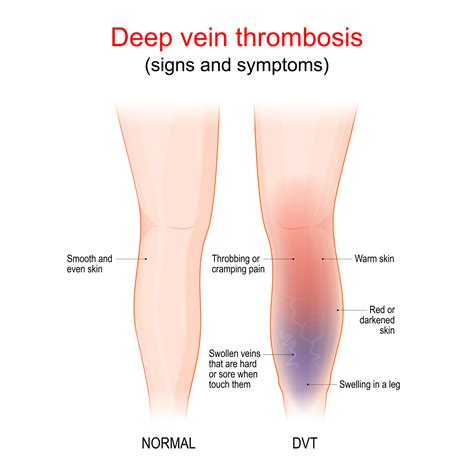 Deep vein thrombosis
(signs and symptoms)

Smooth and even skin

Throbbing or cramping pain

Warm skin

Red or darkened skin

Swollen veins that are hard or sore when touch them

Swelling in a leg

NORMAL

DVT